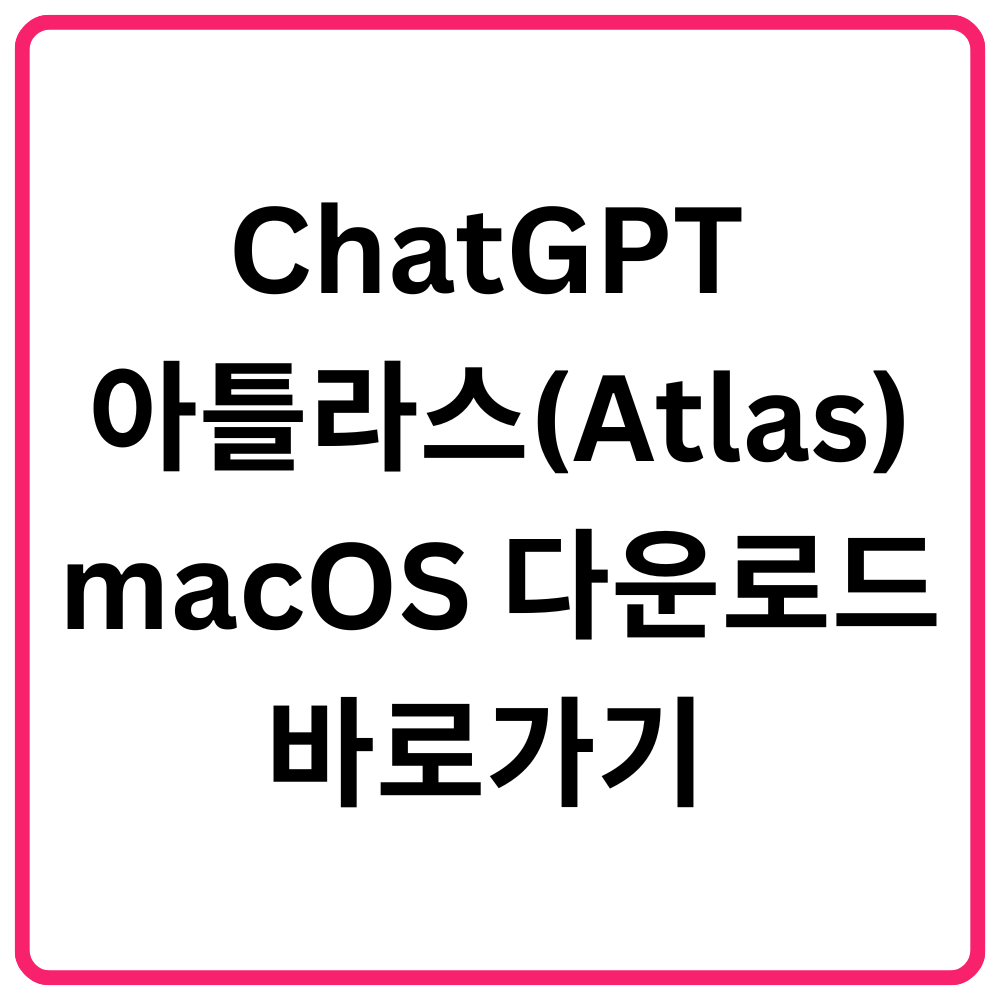 ChatGPT 아틀라스(Atlas) macOS 다운로드 바로가기